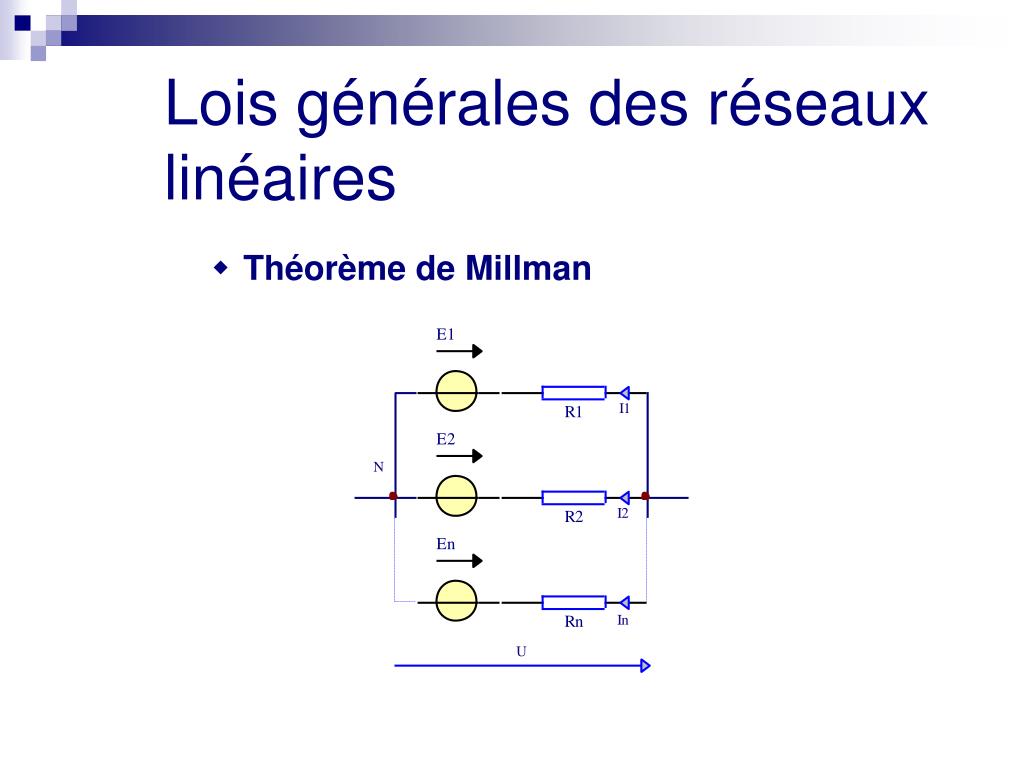 Lois générales des réseaux linéaires

Théorème de Millman

E1

R1

I1

E2

N

R2

I2

En

Rn

In

U